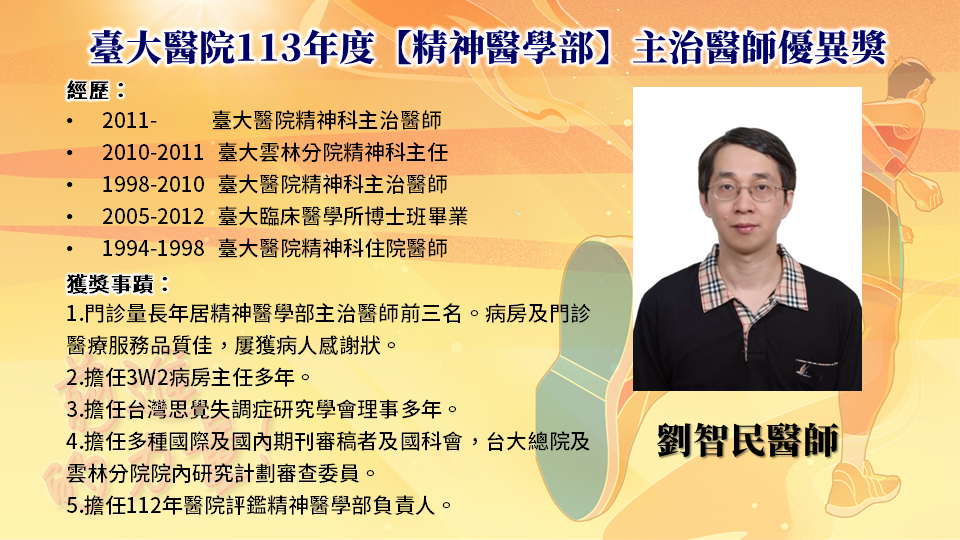 臺大醫院113年度【精神醫學部】主治醫師優異獎

經歷：
• 2011- 臺大醫院精神科主治醫師
• 2010-2011 臺大雲林分院精神科主任
• 1998-2010 臺大醫院精神科主治醫師
• 2005-2012 臺大臨床醫學所博士班畢業
• 1994-1998 臺大醫院精神科住院醫師

獲獎事蹟：
1.門診量長年居精神醫學部主治醫師前三名。病房及門診醫療服務品質佳，屢獲病人感謝狀。
2.擔任3W2病房主任多年。
3.擔任台灣思覺失調症研究學會理事多年。
4.擔任多種國際及國內期刊審稿者及國科會，台大總院及雲林分院院內研究計劃審查委員。
5.擔任112年醫院評鑑精神醫學部負責人。

劉智民醫師